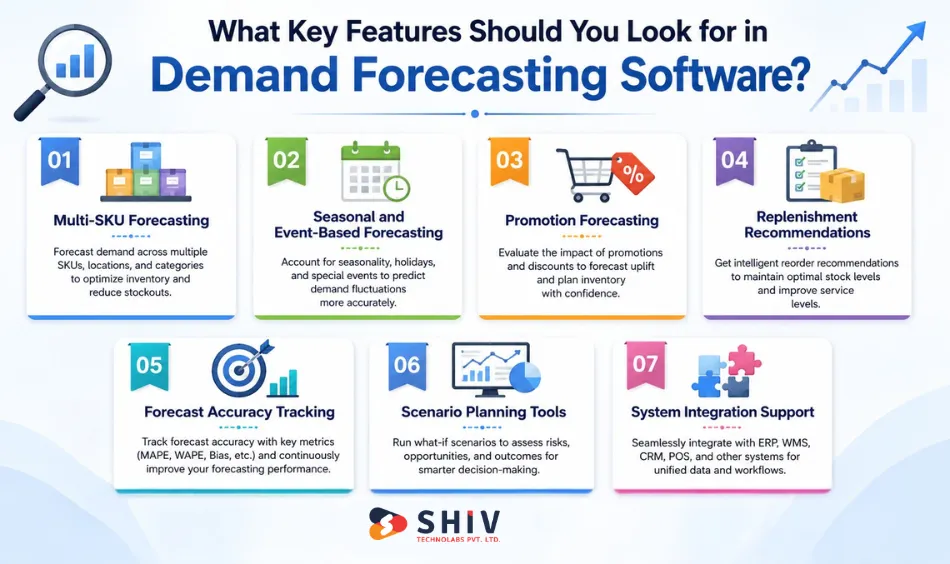 What Key Features Should You Look for in
Demand Forecasting Software?

01
Multi-SKU Forecasting
Forecast demand across multiple SKUs, locations, and categories to optimize inventory and reduce stockouts.

02
Seasonal and Event-Based Forecasting
Account for seasonality, holidays, and special events to predict demand fluctuations more accurately.

03
%
Promotion Forecasting
Evaluate the impact of promotions and discounts to forecast uplift and plan inventory with confidence.

04
Replenishment Recommendations
Get intelligent reorder recommendations to maintain optimal stock levels and improve service levels.

05
Forecast Accuracy Tracking
Track forecast accuracy with key metrics (MAPE, WAPE, Bias, etc.) and continuously improve your forecasting performance.

06
Scenario Planning Tools
Run what-if scenarios to assess risks, opportunities, and outcomes for smarter decision-making.

07
System Integration Support
Seamlessly integrate with ERP, WMS, CRM, POS, and other systems for unified data and workflows.

SHIV
TECHNOLABS PVT. LTD.